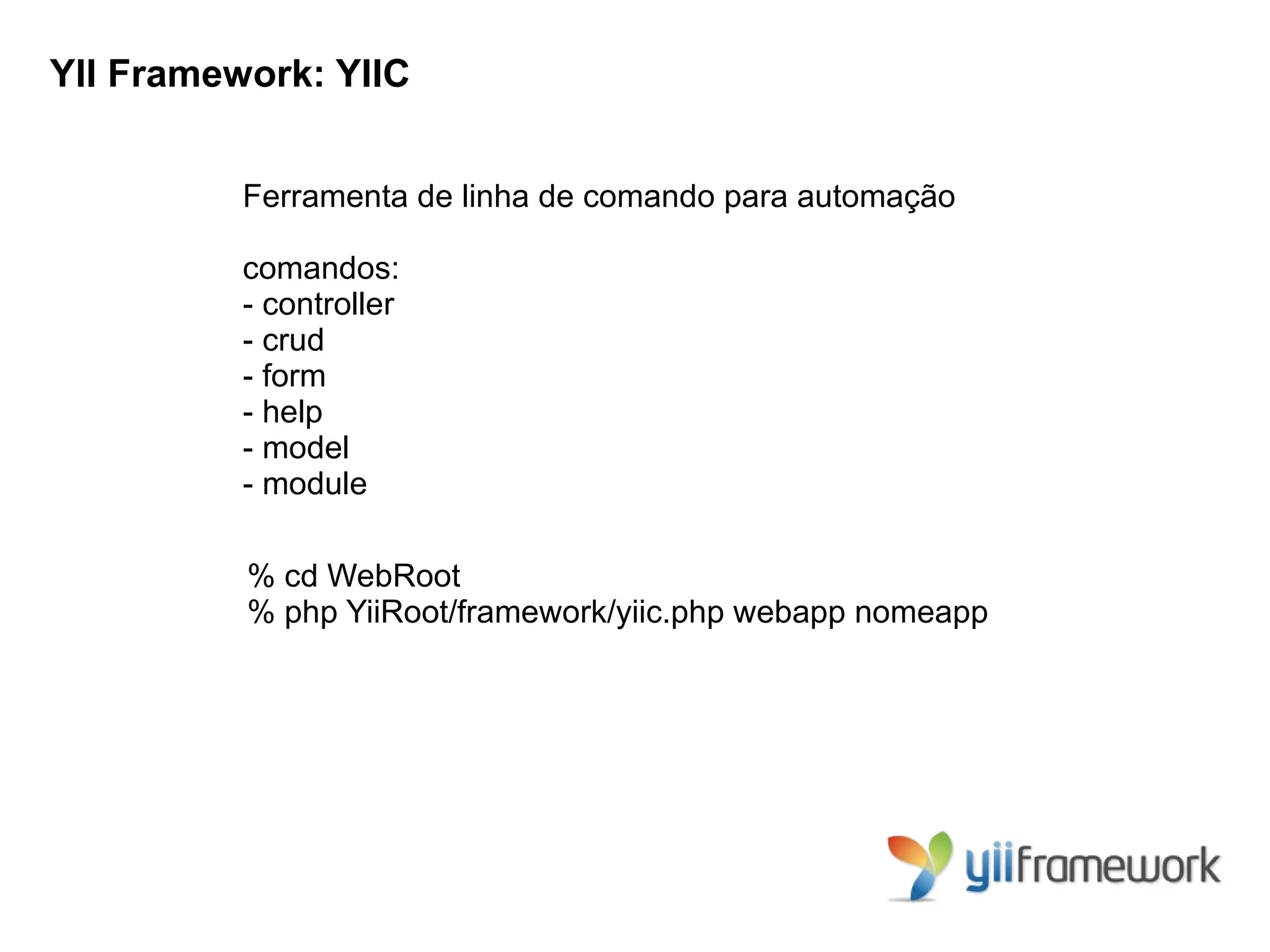 YII Framework: YIIC

Ferramenta de linha de comando para automação

comandos:
- controller
- crud
- form
- help
- model
- module

% cd WebRoot
% php YiiRoot/framework/yiic.php webapp nomeapp

yiiframework